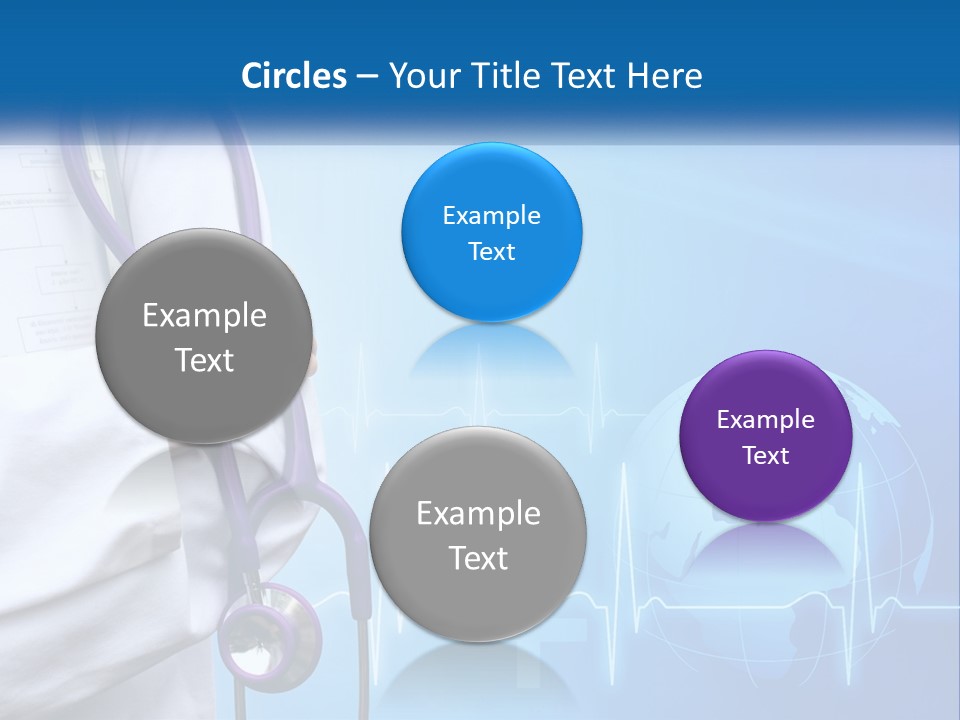 Circles – Your Title Text Here

Example Text

Example Text

Example Text

Example Text